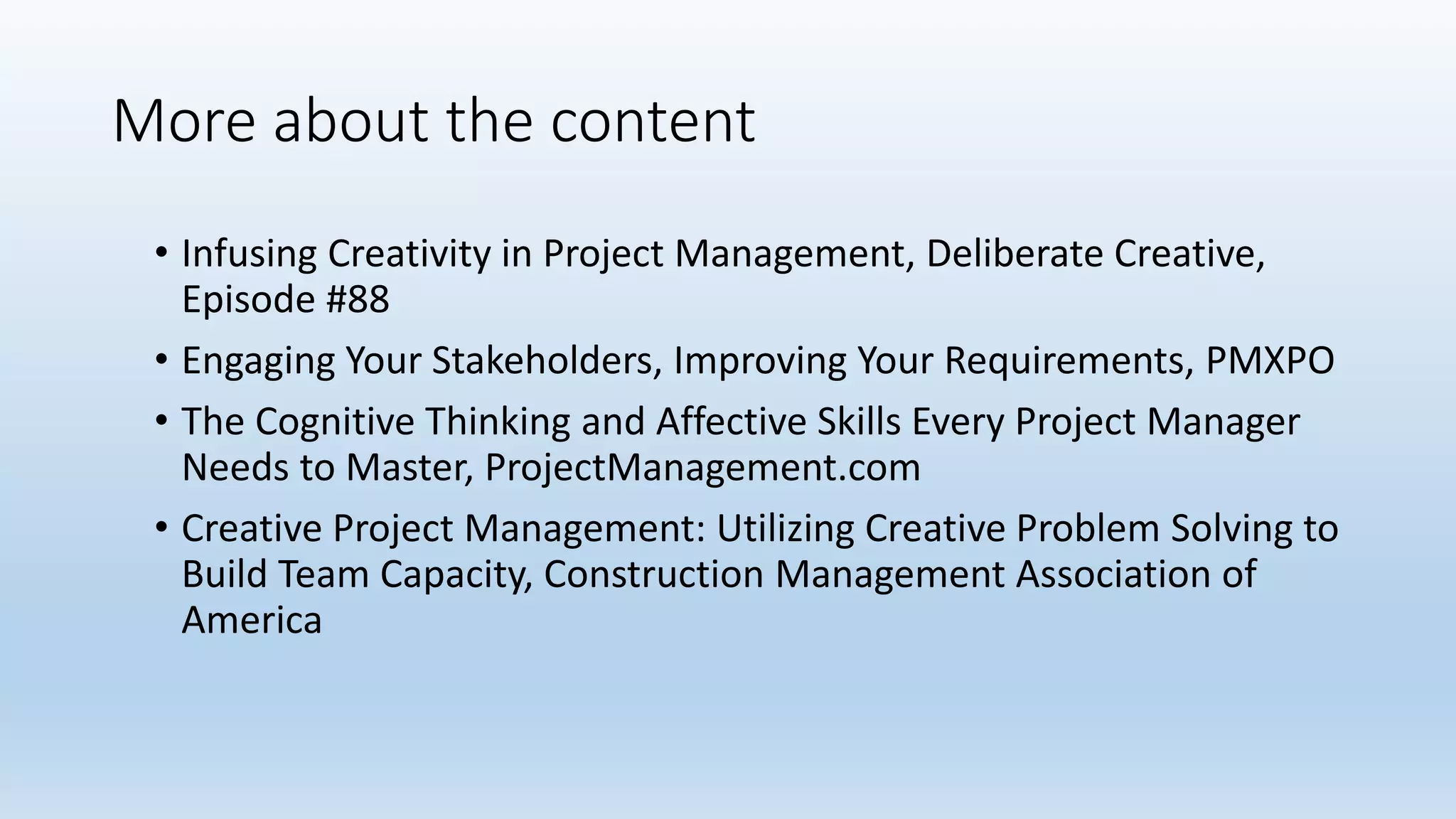 More about the content

• Infusing Creativity in Project Management, Deliberate Creative, Episode #88
• Engaging Your Stakeholders, Improving Your Requirements, PMXPO
• The Cognitive Thinking and Affective Skills Every Project Manager Needs to Master, ProjectManagement.com
• Creative Project Management: Utilizing Creative Problem Solving to Build Team Capacity, Construction Management Association of America